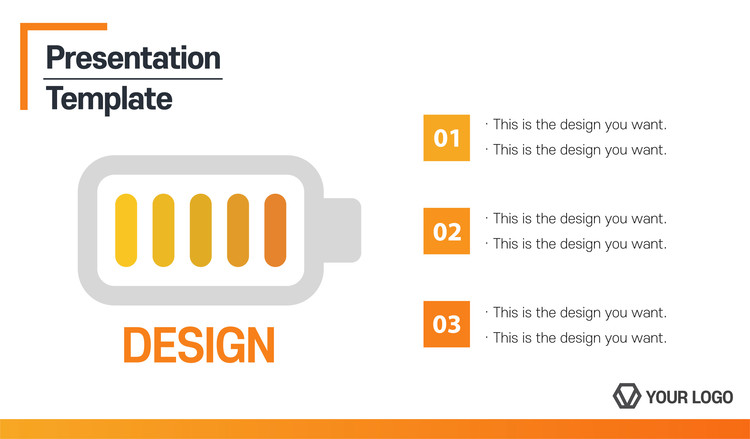 Presentation Template

DESIGN

01
· This is the design you want.
· This is the design you want.

02
· This is the design you want.
· This is the design you want.

03
· This is the design you want.
· This is the design you want.

YOUR LOGO